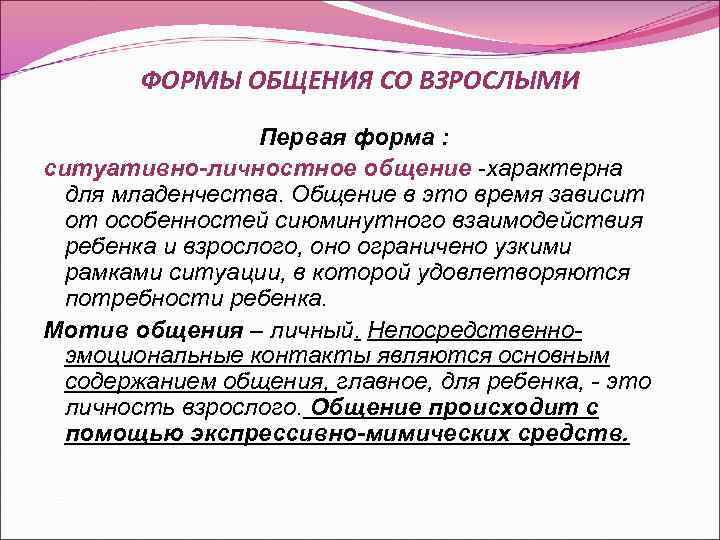 ФОРМЫ ОБЩЕНИЯ СО ВЗРОСЛЫМИ

Первая форма :

ситуативно-личностное общение -характерна для младенчества. Общение в это время зависит от особенностей сиюминутного взаимодействия ребенка и взрослого, оно ограничено узкими рамками ситуации, в которой удовлетворяются потребности ребенка.

Мотив общения – личный. Непосредственно-эмоциональные контакты являются основным содержанием общения, главное, для ребенка, - это личность взрослого. Общение происходит с помощью экспрессивно-мимических средств.